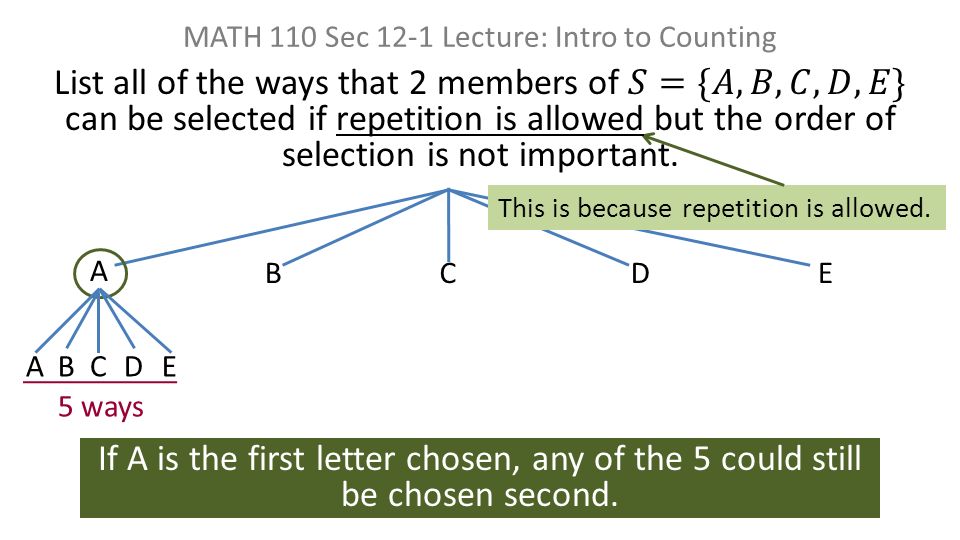 MATH 110 Sec 12-1 Lecture: Intro to Counting

List all of the ways that 2 members of $S = \{A, B, C, D, E\}$ can be selected if repetition is allowed but the order of selection is not important.

This is because repetition is allowed.

A

B

C

D

E

A B C D E

5 ways

If A is the first letter chosen, any of the 5 could still be chosen second.